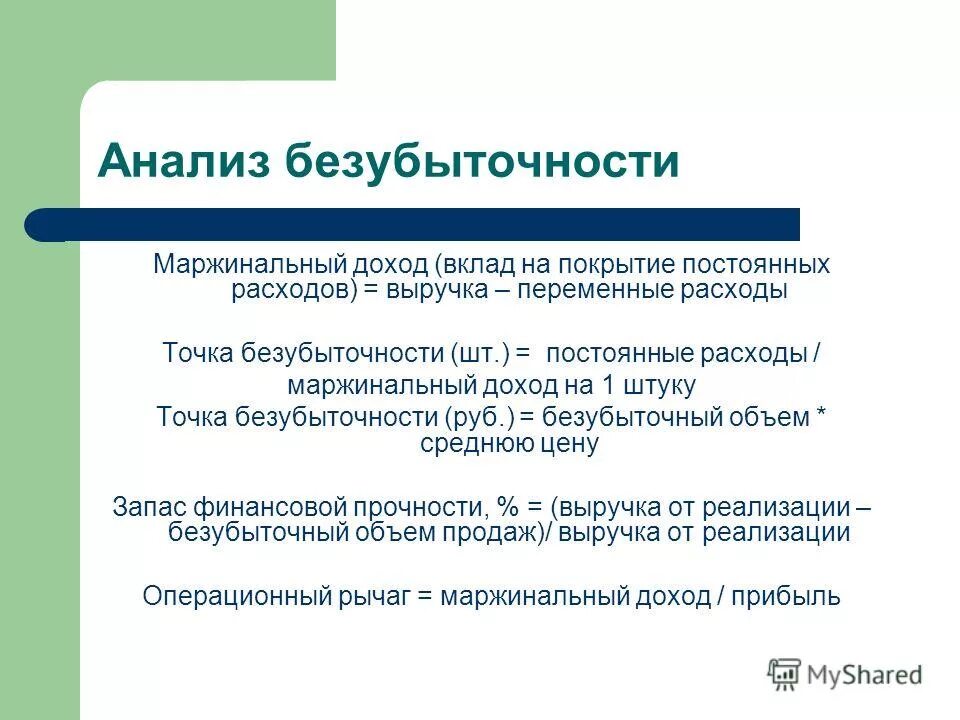 Анализ безубыточности

Маржинальный доход (вклад на покрытие постоянных расходов) = выручка – переменные расходы

Точка безубыточности (шт.) = постоянные расходы / маржинальный доход на 1 штуку

Точка безубыточности (руб.) = безубыточный объем * среднюю цену

Запас финансовой прочности, % = (выручка от реализации – безубыточный объем продаж)/ выручка от реализации

Операционный рычаг = маржинальный доход / прибыль

MyShared